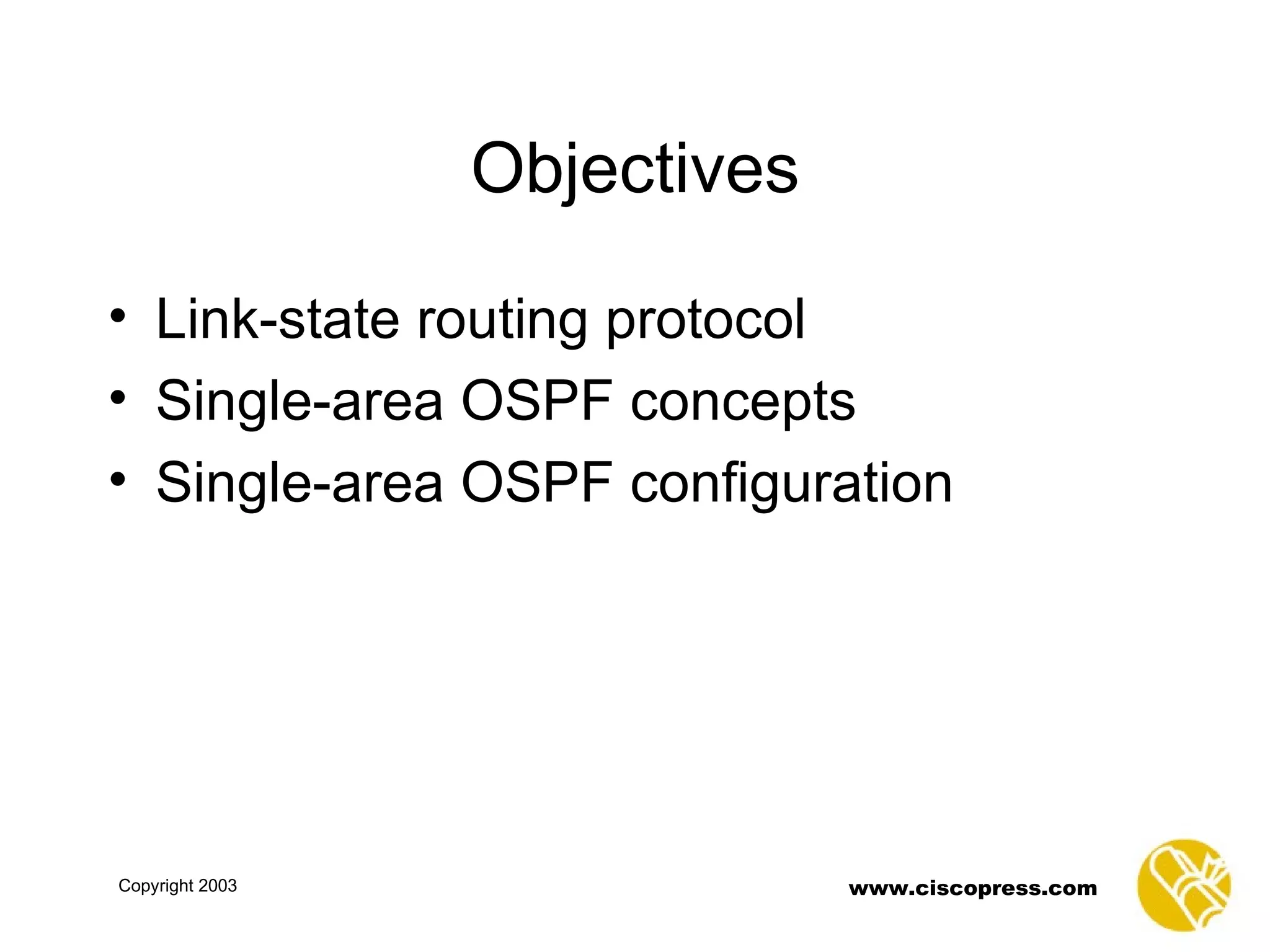 Objectives

• Link-state routing protocol
• Single-area OSPF concepts
• Single-area OSPF configuration

Copyright 2003

www.ciscopress.com